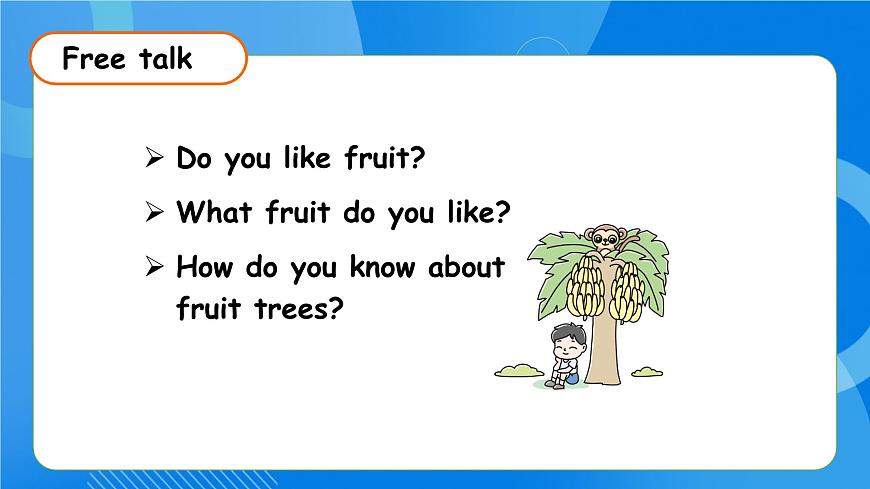 Free talk

➢ Do you like fruit?

➢ What fruit do you like?

➢ How do you know about fruit trees?